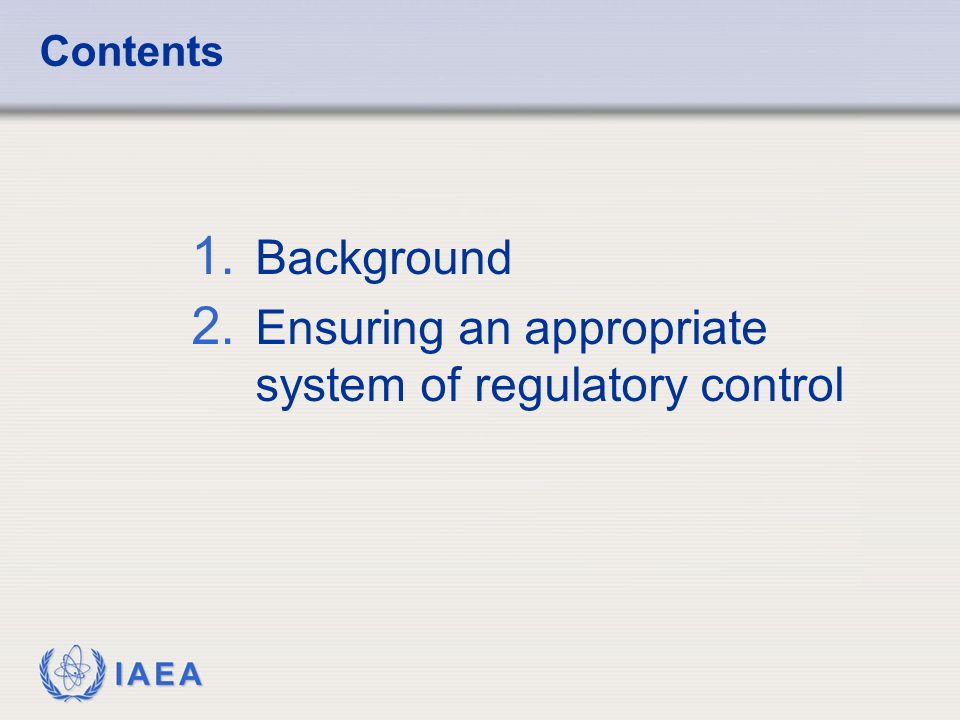 Contents

1. Background
2. Ensuring an appropriate system of regulatory control

IAEA